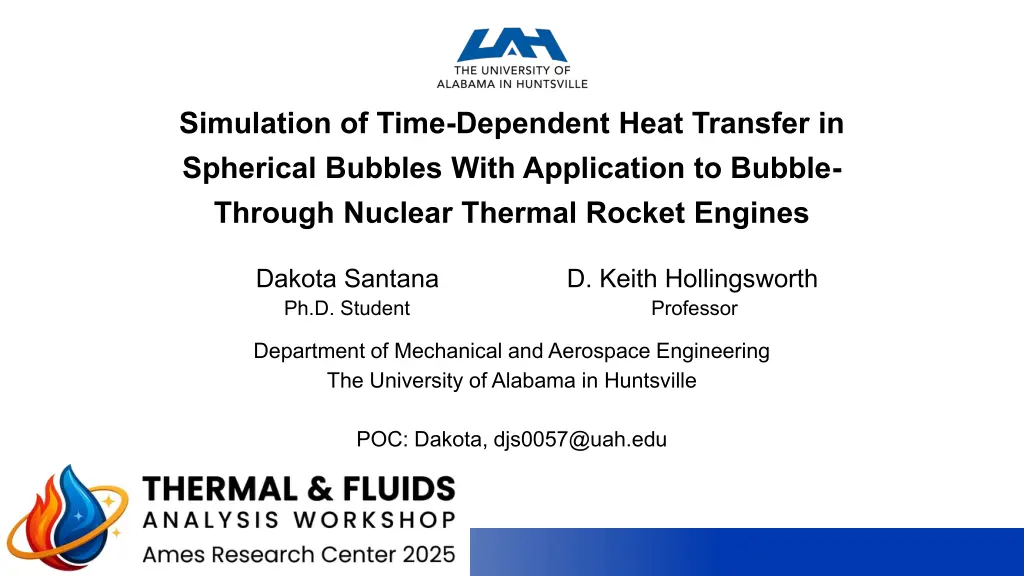 UAH
THE UNIVERSITY OF
ALABAMA IN HUNTSVILLE

Simulation of Time-Dependent Heat Transfer in Spherical Bubbles With Application to Bubble-Through Nuclear Thermal Rocket Engines

Dakota Santana
Ph.D. Student

D. Keith Hollingsworth
Professor

Department of Mechanical and Aerospace Engineering
The University of Alabama in Huntsville

POC: Dakota, djs0057@uah.edu

THERMAL & FLUIDS
ANALYSIS WORKSHOP
Ames Research Center 2025